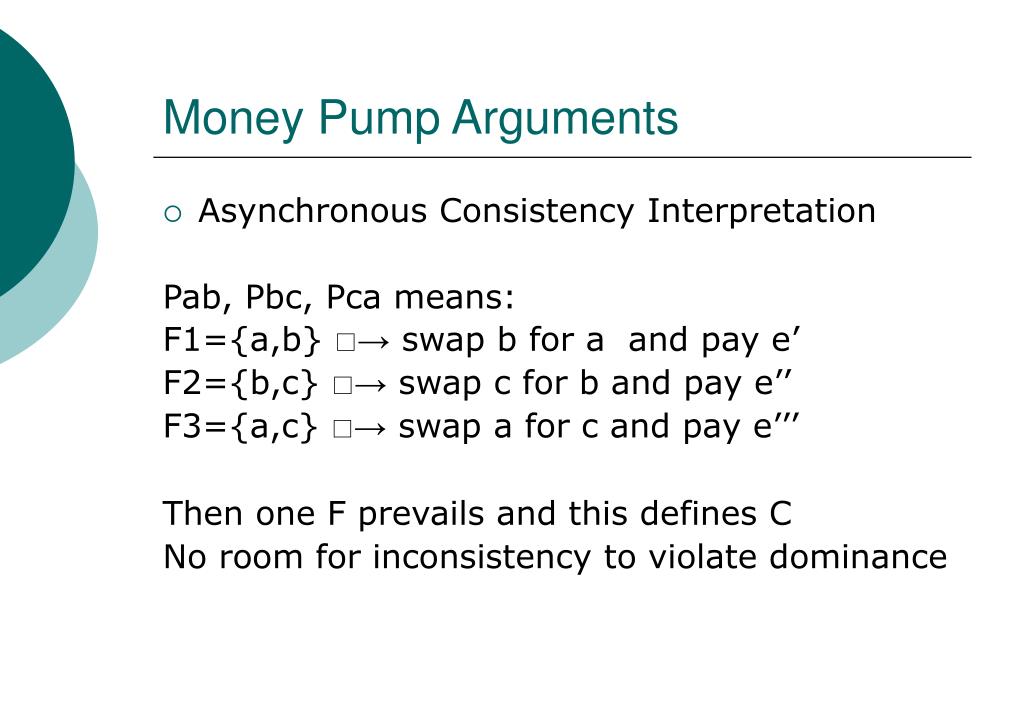 Money Pump Arguments

○ Asynchronous Consistency Interpretation

Pab, Pbc, Pca means:
F1={a,b} □→ swap b for a  and pay e’
F2={b,c} □→ swap c for b and pay e’’
F3={a,c} □→ swap a for c and pay e’’’

Then one F prevails and this defines C
No room for inconsistency to violate dominance